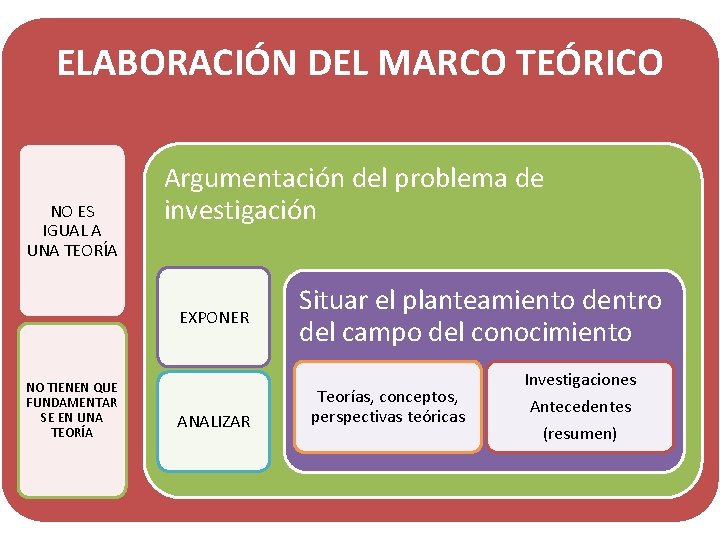 ELABORACIÓN DEL MARCO TEÓRICO

NO ES IGUAL A UNA TEORÍA

NO TIENEN QUE FUNDAMENTARSE EN UNA TEORÍA

Argumentación del problema de investigación

EXPONER

ANALIZAR

Situar el planteamiento dentro del campo del conocimiento

Teorías, conceptos, perspectivas teóricas

Investigaciones
Antecedentes
(resumen)